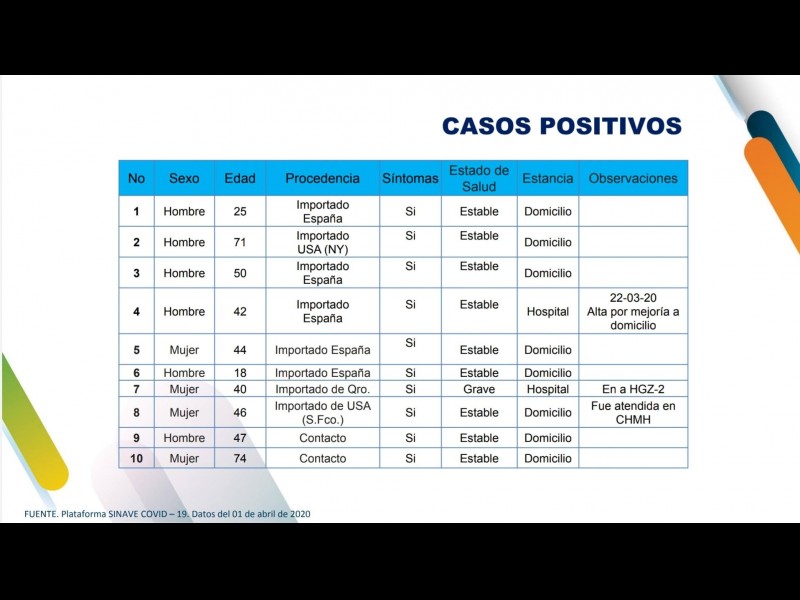 CASOS POSITIVOS

| No | Sexo | Edad | Procedencia | Síntomas | Estado de Salud | Estancia | Observaciones |
|---|---|---|---|---|---|---|---|
| 1 | Hombre | 25 | Importado España | Si | Estable | Domicilio | |
| 2 | Hombre | 71 | Importado USA (NY) | Si | Estable | Domicilio | |
| 3 | Hombre | 50 | Importado España | Si | Estable | Domicilio | |
| 4 | Hombre | 42 | Importado España | Si | Estable | Hospital | 22-03-20 Alta por mejoría a domicilio |
| 5 | Mujer | 44 | Importado España | Si | Estable | Domicilio | |
| 6 | Hombre | 18 | Importado España | Si | Estable | Domicilio | |
| 7 | Mujer | 40 | Importado de Qro. | Si | Grave | Hospital | En a HGZ-2 |
| 8 | Mujer | 46 | Importado de USA (S.Fco.) | Si | Estable | Domicilio | Fue atendida en CHMH |
| 9 | Hombre | 47 | Contacto | Si | Estable | Domicilio | |
| 10 | Mujer | 74 | Contacto | Si | Estable | Domicilio | |

FUENTE. Plataforma SINAVE COVID – 19. Datos del 01 de abril de 2020